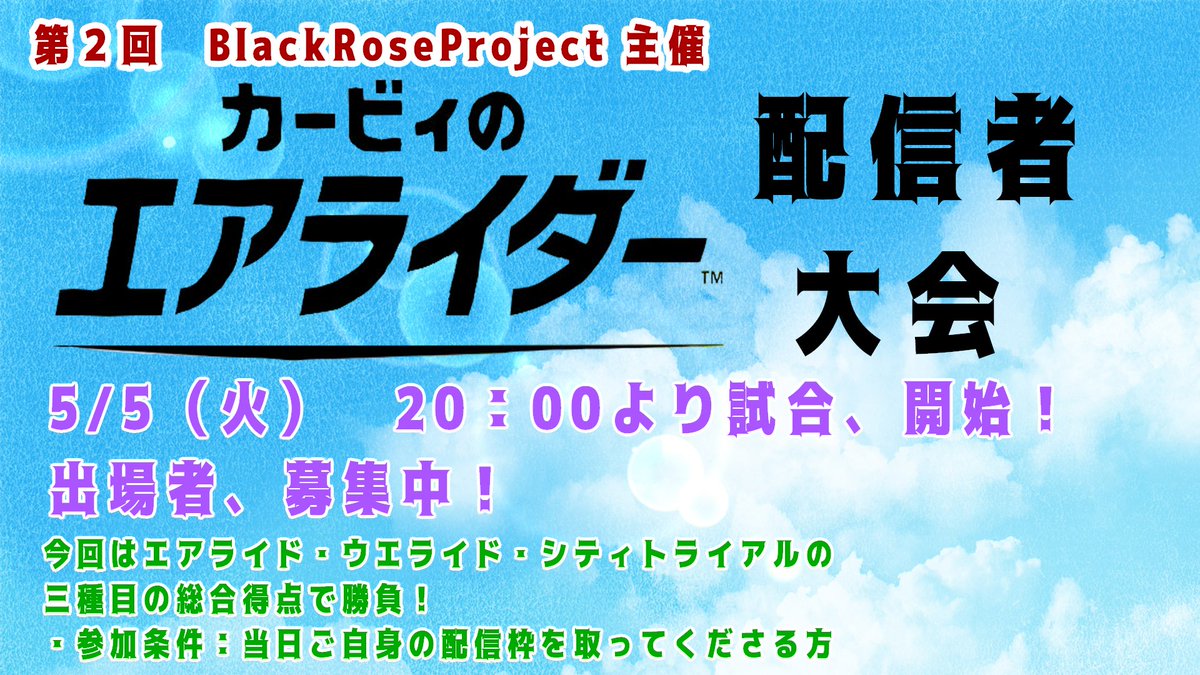 第２回　BlackRoseProject 主催

カービィの
エアライダー™

配信者
大会

5/5（火）　20：00より試合、開始！

出場者、募集中！

今回はエアライド・ウエライド・シティトライアルの
三種目の総合得点で勝負！
・参加条件：当日ご自身の配信枠を取ってくださる方